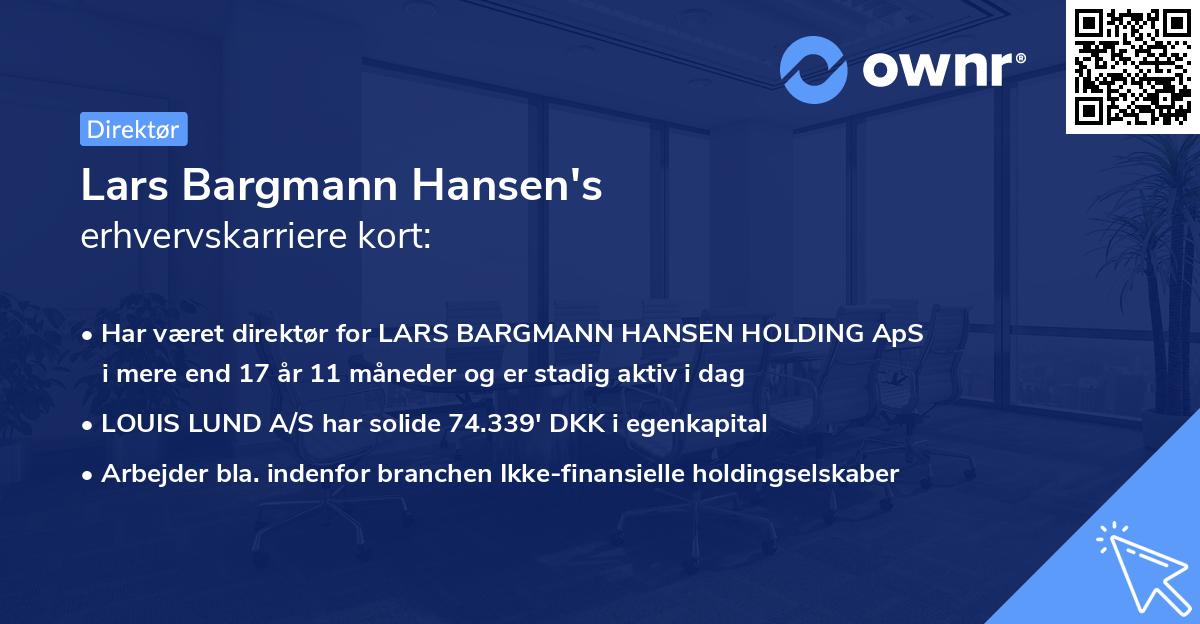 ownr®

Direktør

Lars Bargmann Hansen's
erhvervskarriere kort:

• Har været direktør for LARS BARGMANN HANSEN HOLDING ApS i mere end 17 år 11 måneder og er stadig aktiv i dag
• LOUIS LUND A/S har solide 74.339' DKK i egenkapital
• Arbejder bla. indenfor branchen Ikke-finansielle holdingselskaber